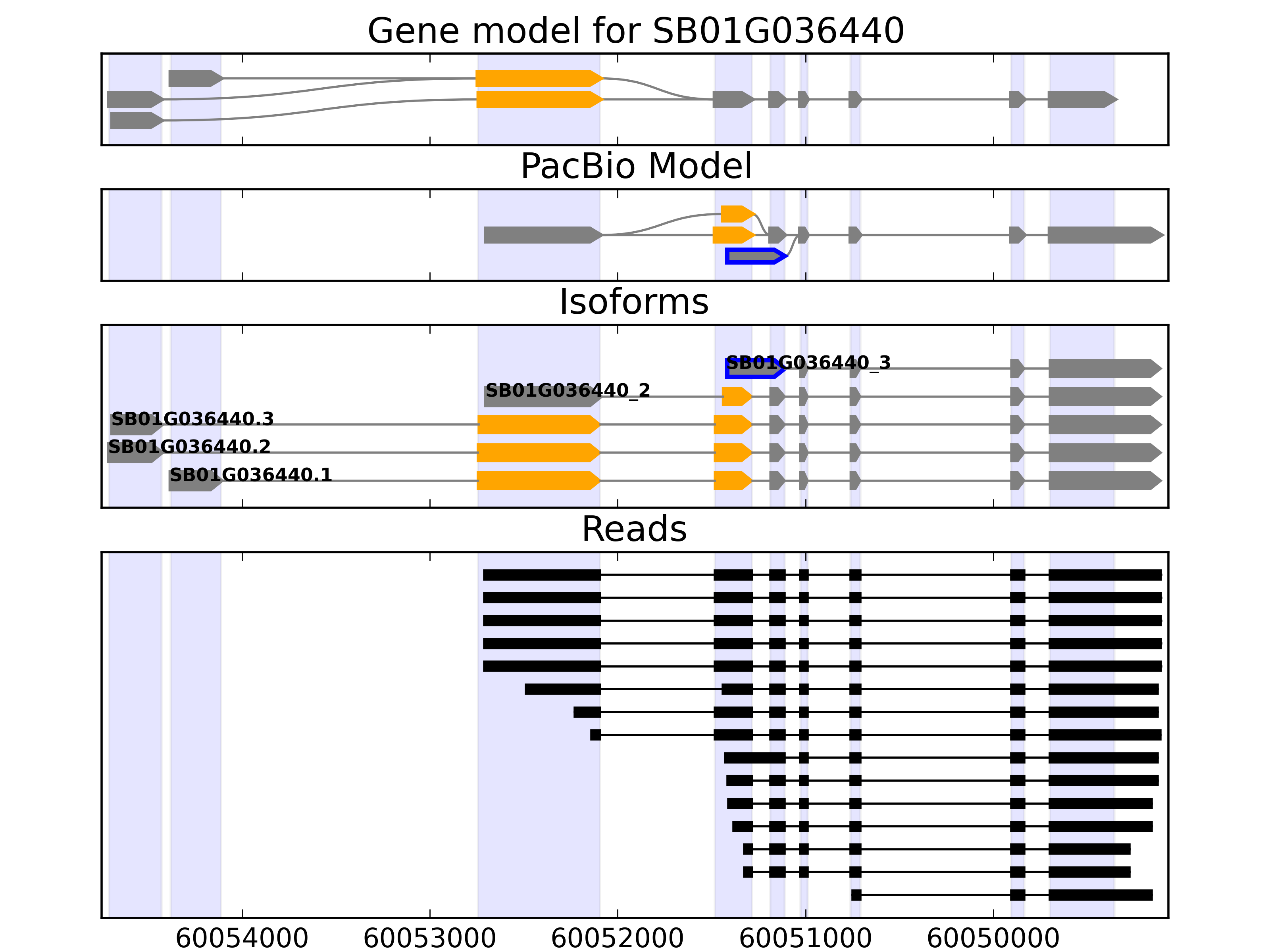 Gene model for SB01G036440

PacBio Model

Isoforms

SB01G036440_3
SB01G036440_2
SB01G036440.3
SB01G036440.2
SB01G036440.1

Reads

60054000 60053000 60052000 60051000 60050000